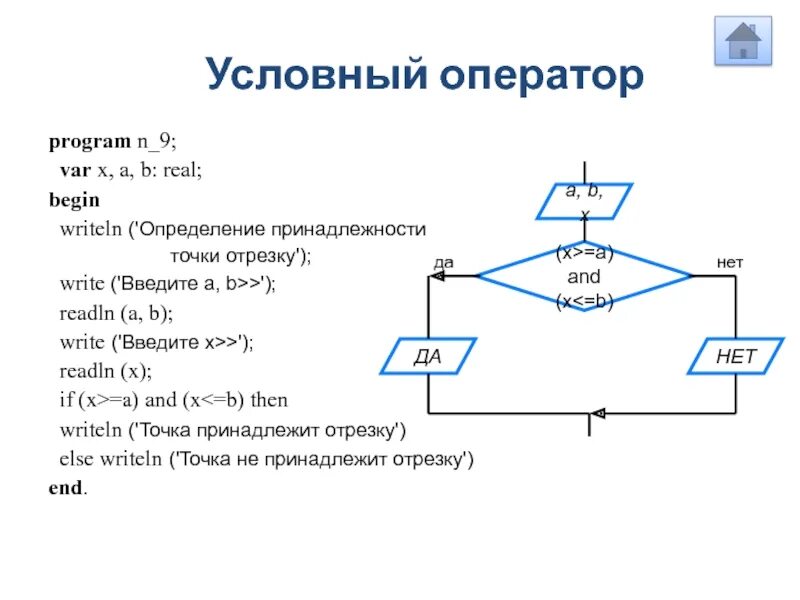 Условный оператор

program n_9;
var x, a, b: real;
begin
writeln ('Определение принадлежности точки отрезку');
write ('Введите a, b>>');
readln (a, b);
write ('Введите x>>');
readln (x);
if (x>=a) and (x<=b) then
writeln ('Точка принадлежит отрезку')
else writeln ('Точка не принадлежит отрезку')
end.

a, b, x

да

(x>=a) and (x<=b)

нет

ДА

НЕТ